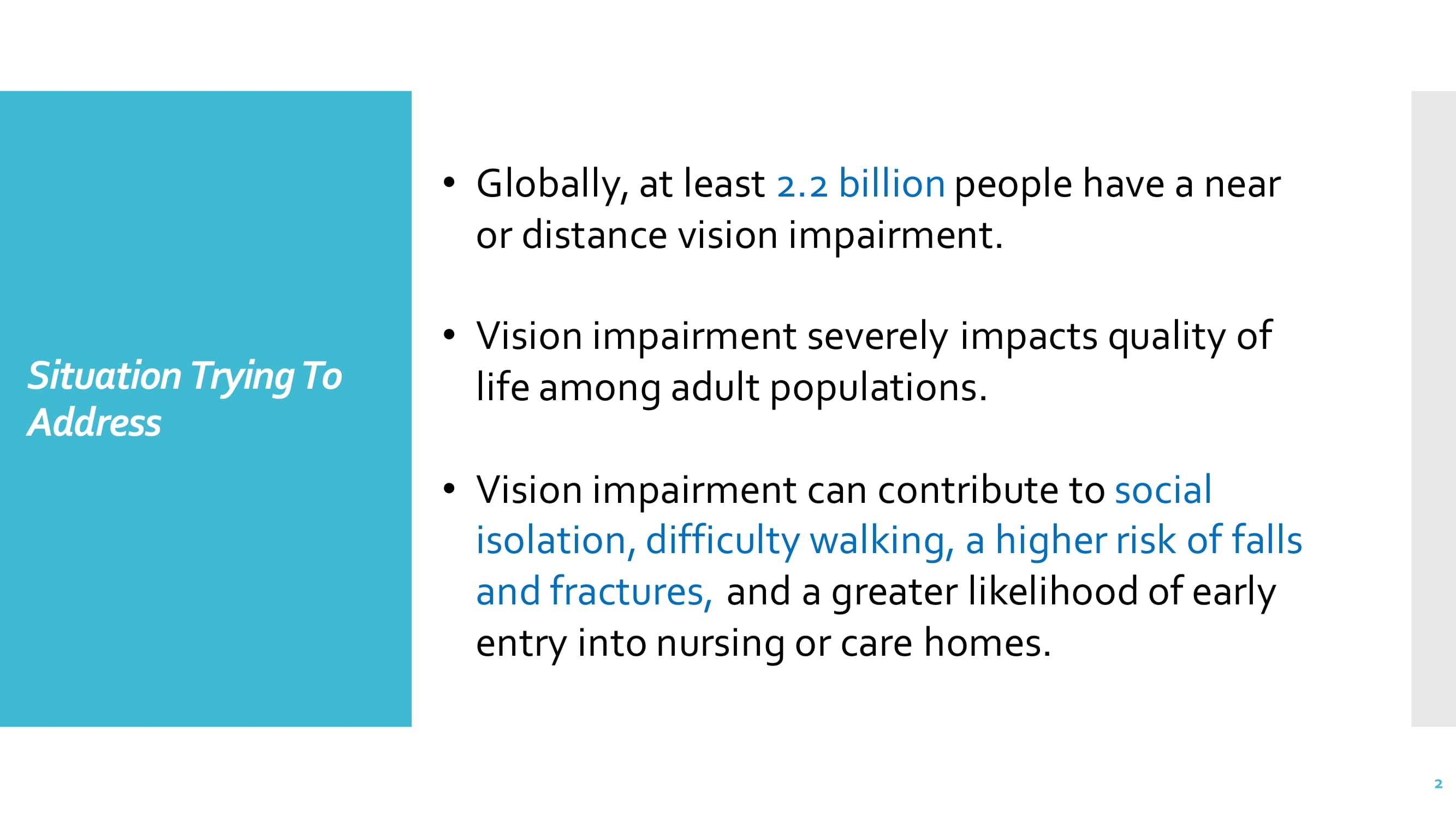 Situation Trying To Address

• Globally, at least 2.2 billion people have a near or distance vision impairment.

• Vision impairment severely impacts quality of life among adult populations.

• Vision impairment can contribute to social isolation, difficulty walking, a higher risk of falls and fractures, and a greater likelihood of early entry into nursing or care homes.

2